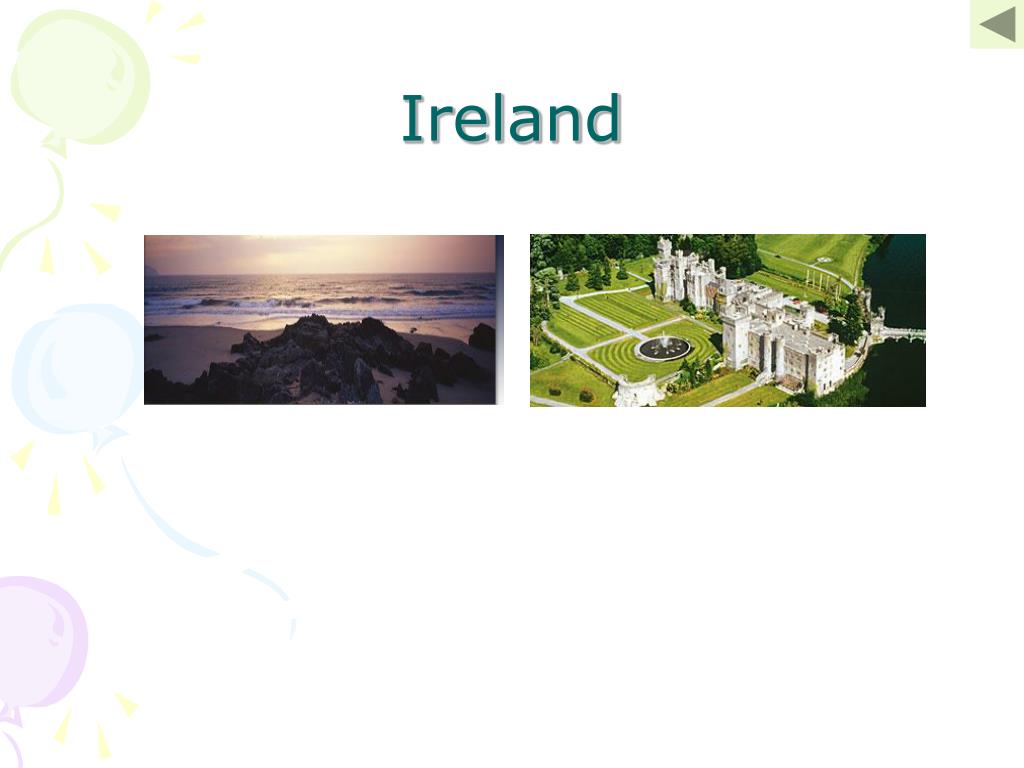 Ireland